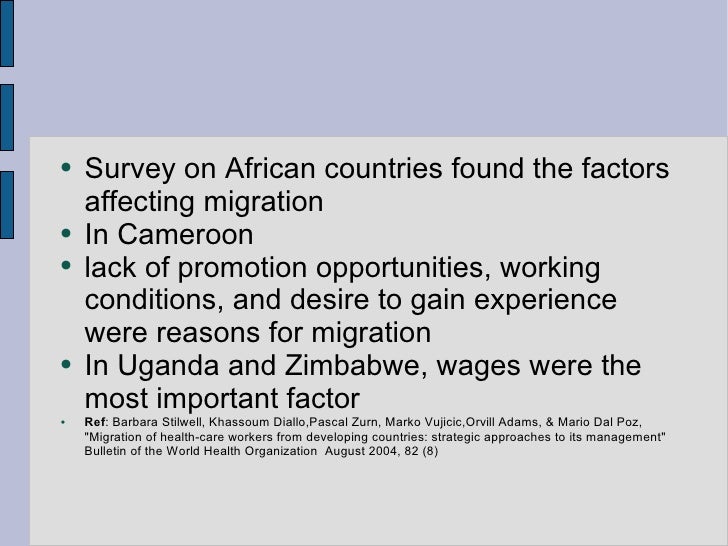 • Survey on African countries found the factors affecting migration
• In Cameroon
• lack of promotion opportunities, working conditions, and desire to gain experience were reasons for migration
• In Uganda and Zimbabwe, wages were the most important factor
• Ref: Barbara Stilwell, Khassoum Diallo,Pascal Zurn, Marko Vujicic,Orvill Adams, & Mario Dal Poz, "Migration of health-care workers from developing countries: strategic approaches to its management" Bulletin of the World Health Organization August 2004, 82 (8)